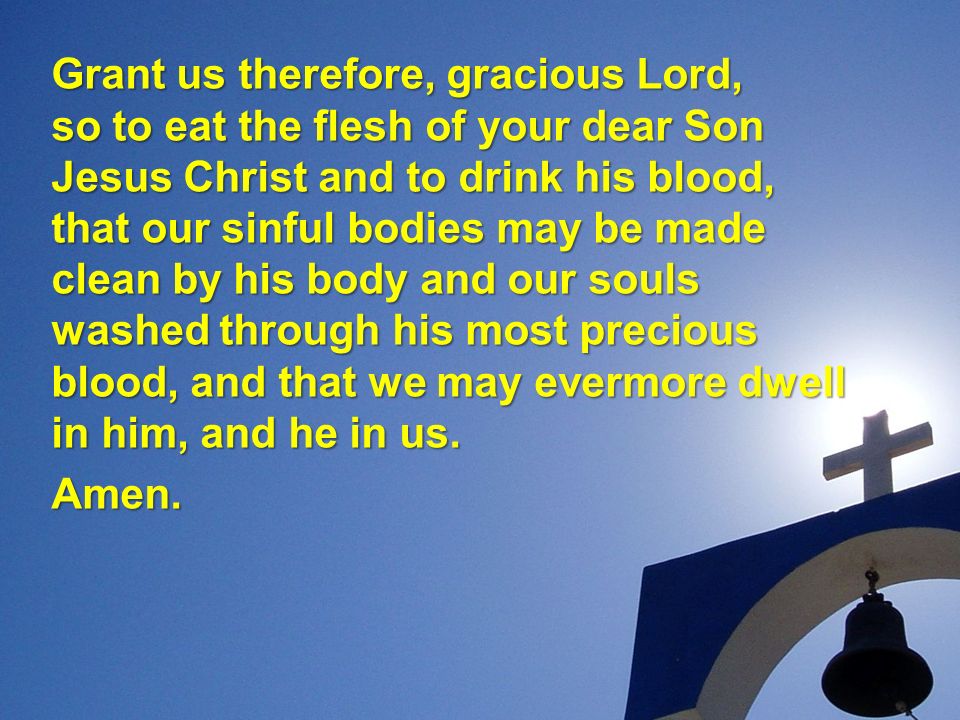 Grant us therefore, gracious Lord, so to eat the flesh of your dear Son Jesus Christ and to drink his blood, that our sinful bodies may be made clean by his body and our souls washed through his most precious blood, and that we may evermore dwell in him, and he in us.

Amen.